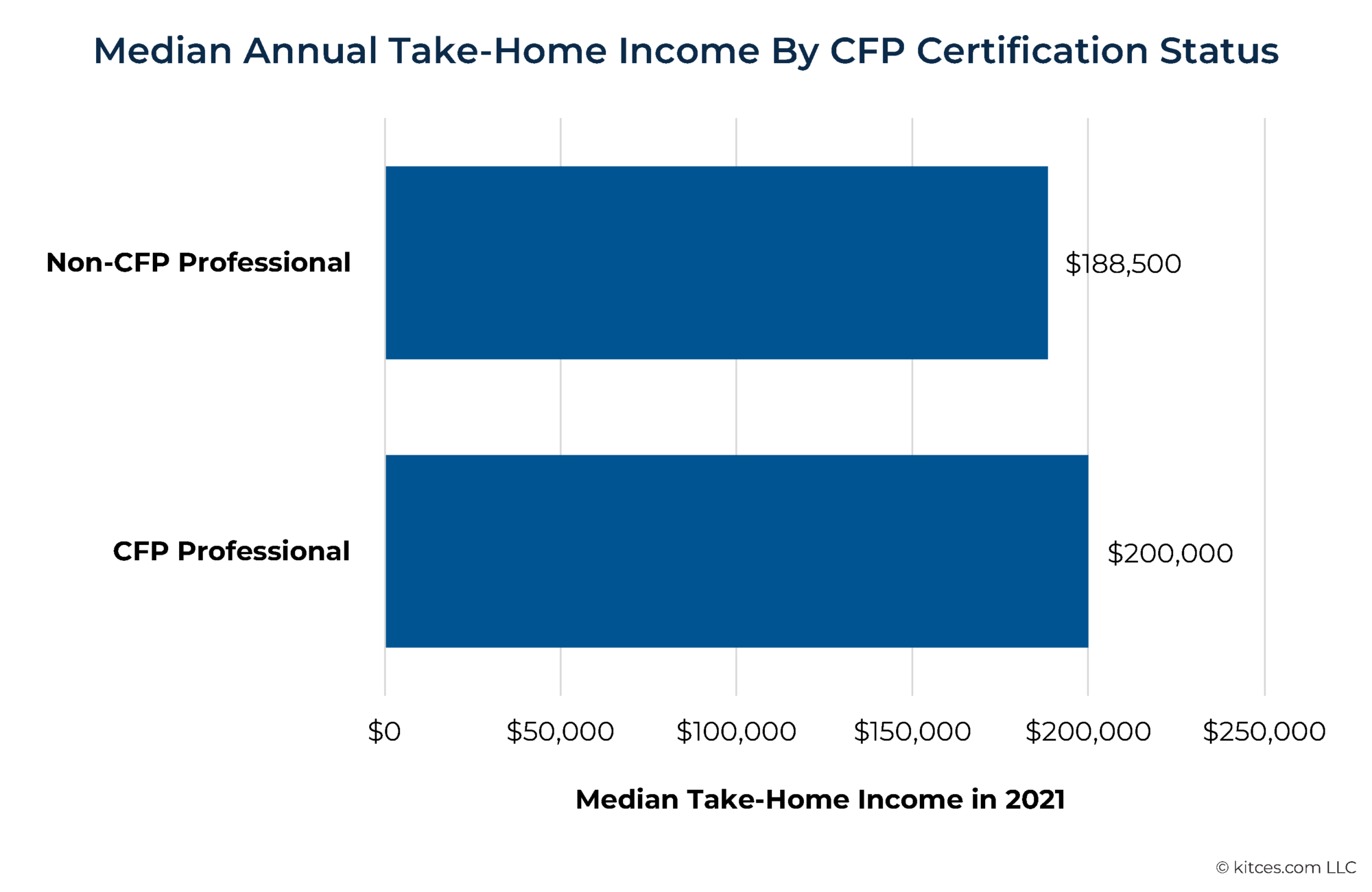 Median Annual Take-Home Income By CFP Certification Status

Non-CFP Professional

$188,500

CFP Professional

$200,000

$0 $50,000 $100,000 $150,000 $200,000 $250,000

Median Take-Home Income in 2021

© kitces.com LLC